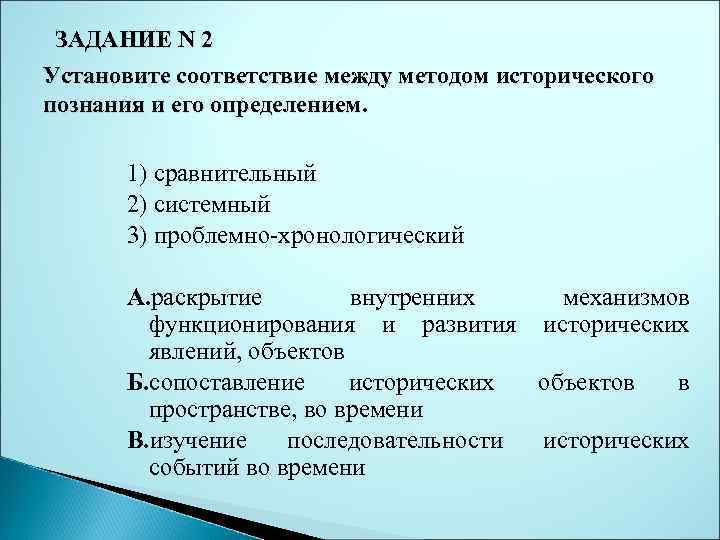 ЗАДАНИЕ N 2

Установите соответствие между методом исторического познания и его определением.

1) сравнительный
2) системный
3) проблемно-хронологический

А.раскрытие внутренних механизмов функционирования и развития исторических явлений, объектов
Б.сопоставление исторических объектов в пространстве, во времени
В.изучение последовательности исторических событий во времени